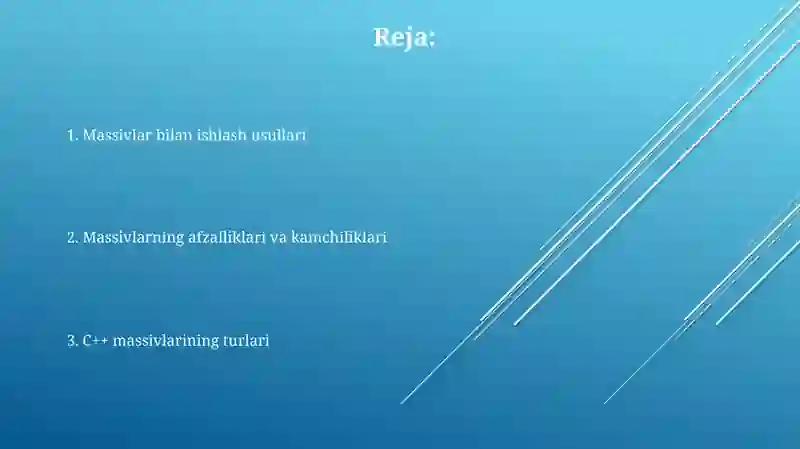 Reja:

1. Massivlar bilan ishlash usullari

2. Massivlarning afzalliklari va kamchiliklari

3. C++ massivlarining turlari